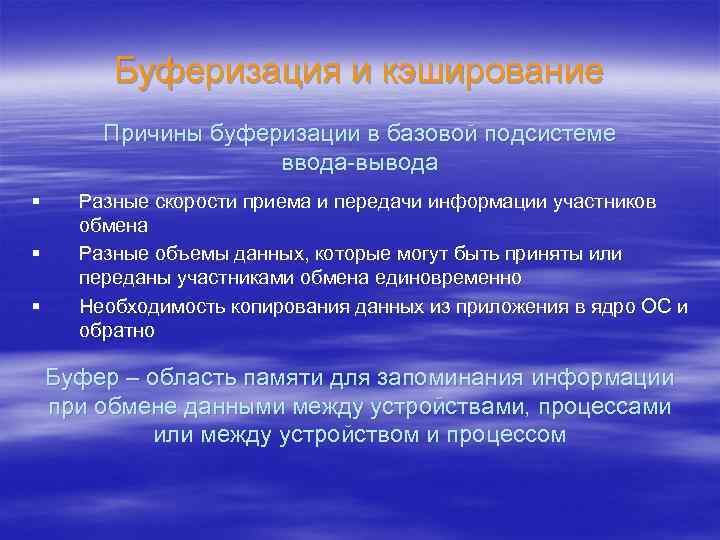 Буферизация и кэширование

Причины буферизации в базовой подсистеме ввода-вывода

▪ Разные скорости приема и передачи информации участников обмена
▪ Разные объемы данных, которые могут быть приняты или переданы участниками обмена единовременно
▪ Необходимость копирования данных из приложения в ядро ОС и обратно

Буфер – область памяти для запоминания информации при обмене данными между устройствами, процессами или между устройством и процессом